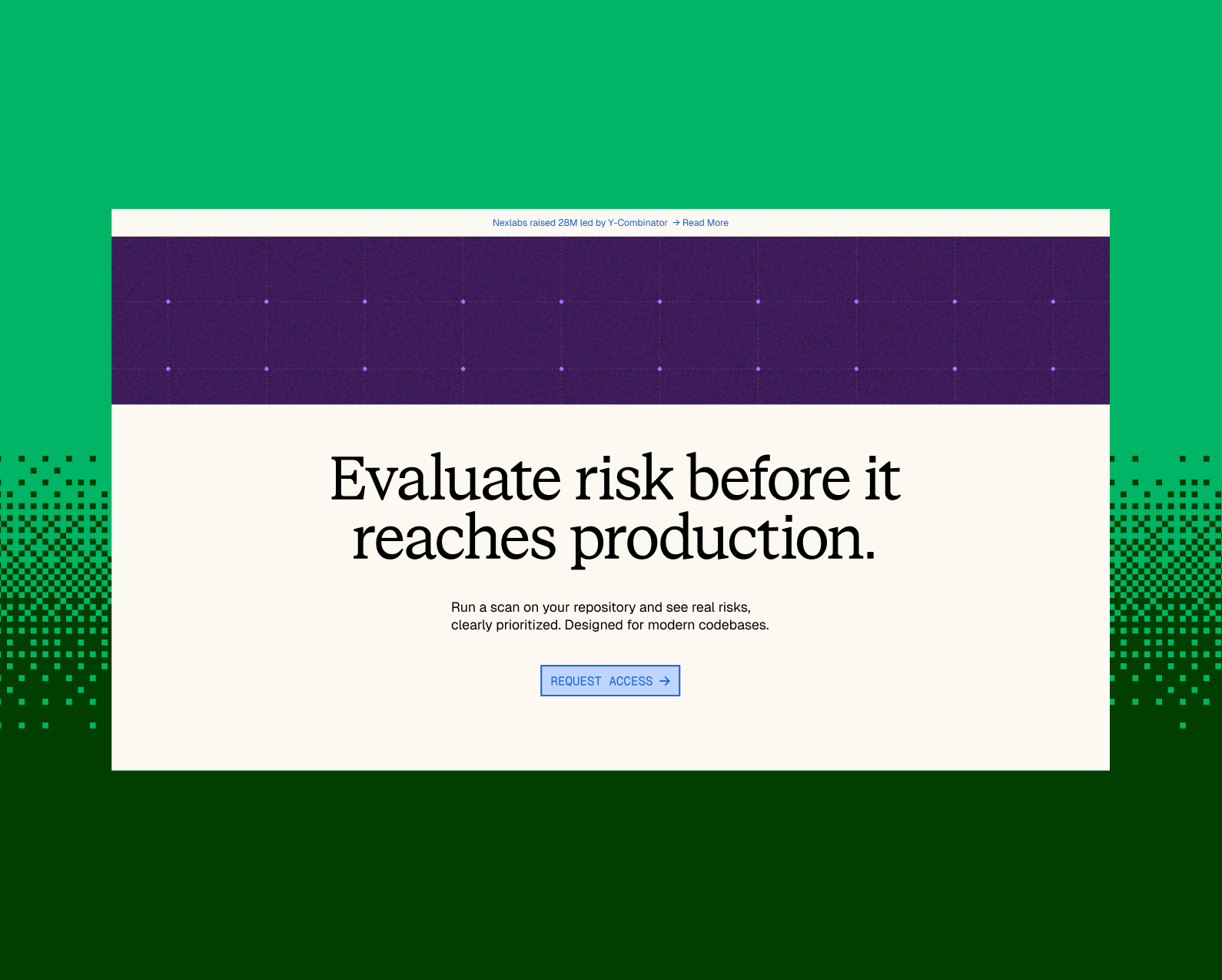 Nexlabs raised 28M led by Y-Combinator → Read More

Evaluate risk before it reaches production.

Run a scan on your repository and see real risks, clearly prioritized. Designed for modern codebases.

REQUEST ACCESS →